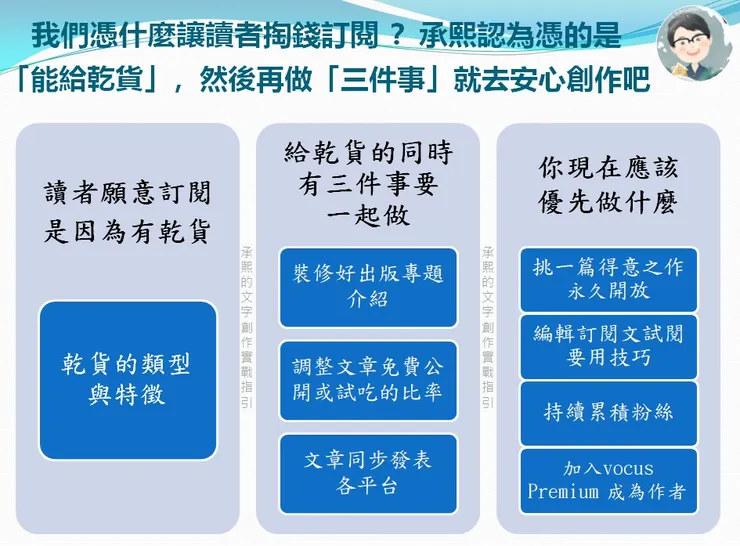 我們憑什麼讓讀者掏錢訂閱？承熙認為憑的是「能給乾貨」，然後再做「三件事」就去安心創作吧

讀者願意訂閱是因為有乾貨

乾貨的類型與特徵

承熙的文字創作實戰指引

給乾貨的同時有三件事要一起做

裝修好出版專題介紹

調整文章免費公開或試吃的比率

文章同步發表各平台

承熙的文字創作實戰指引

你現在應該優先做什麼

挑一篇得意之作永久開放

編輯訂閱文試閱要用技巧

持續累積粉絲

加入vocus Premium 成為作者